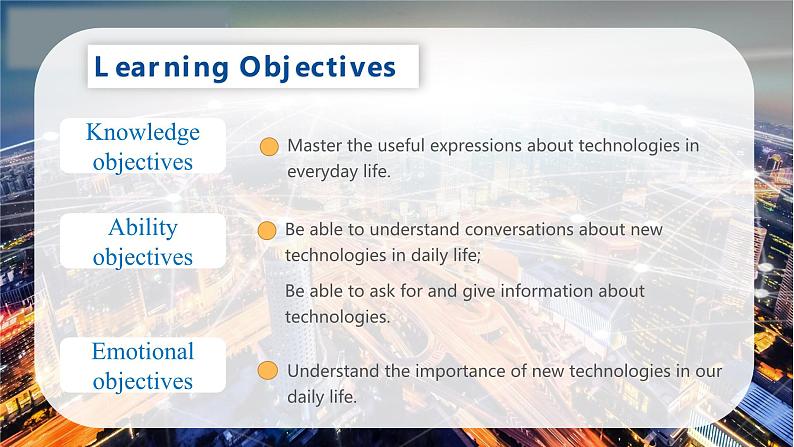 Learning Objectives

Knowledge objectives

Master the useful expressions about technologies in everyday life.

Ability objectives

Be able to understand conversations about new technologies in daily life;

Be able to ask for and give information about technologies.

Emotional objectives

Understand the importance of new technologies in our daily life.